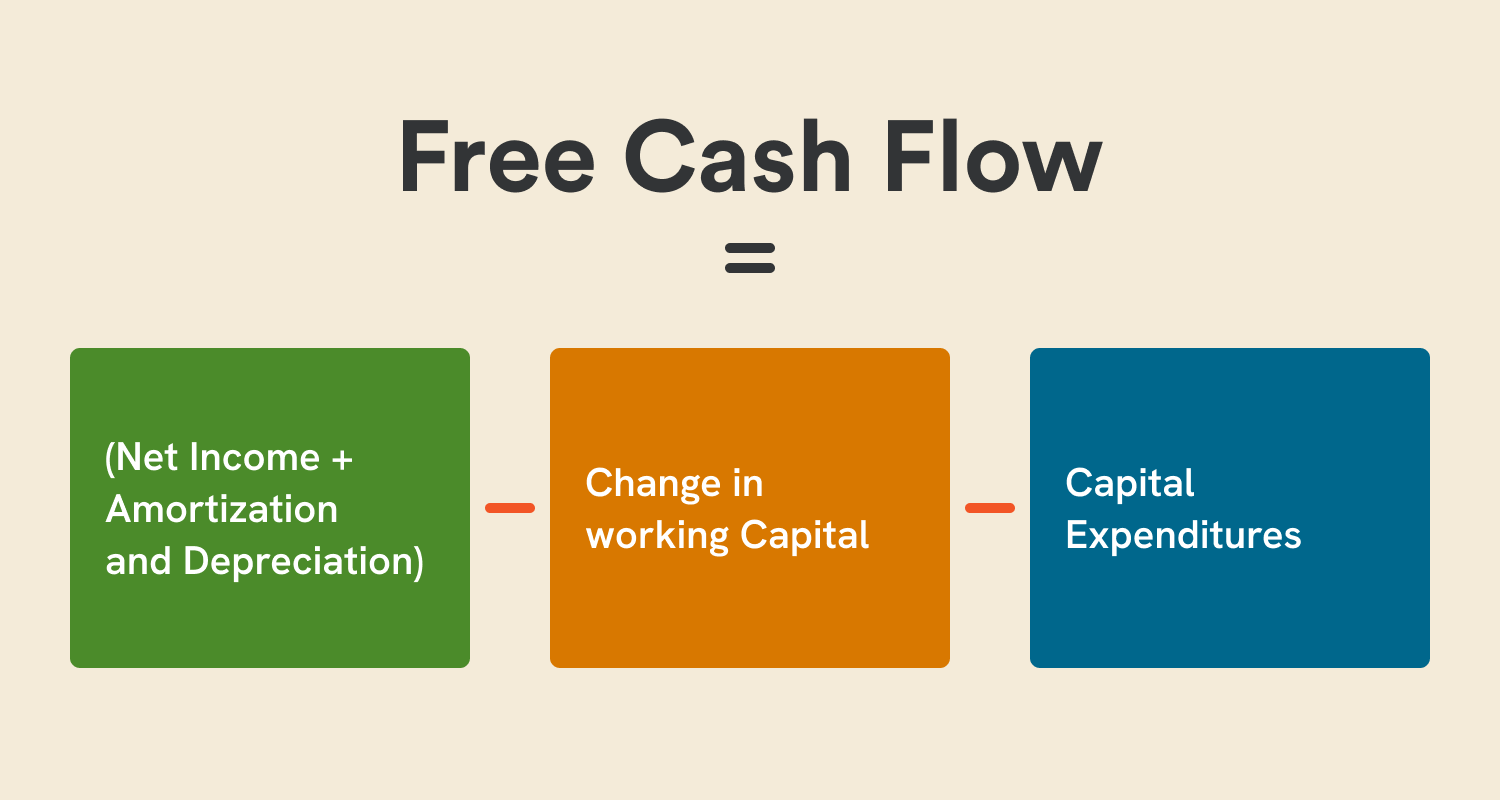 Free Cash Flow
=

(Net Income + Amortization and Depreciation)

−

Change in working Capital

−

Capital Expenditures